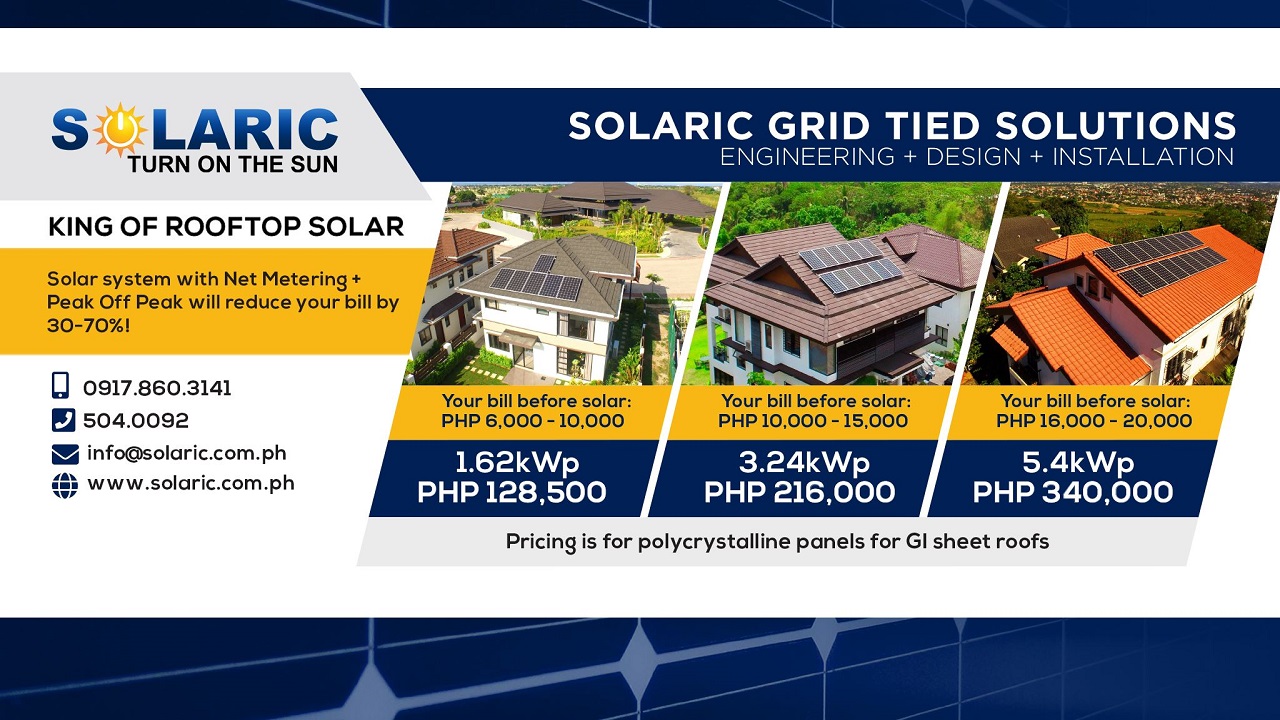 SOLARIC
TURN ON THE SUN

SOLARIC GRID TIED SOLUTIONS
ENGINEERING + DESIGN + INSTALLATION

KING OF ROOFTOP SOLAR

Solar system with Net Metering + Peak Off Peak will reduce your bill by 30-70%!

0917.860.3141
504.0092
info@solaric.com.ph
www.solaric.com.ph

Your bill before solar:
PHP 6,000 - 10,000
1.62kWp
PHP 128,500

Your bill before solar:
PHP 10,000 - 15,000
3.24kWp
PHP 216,000

Your bill before solar:
PHP 16,000 - 20,000
5.4kWp
PHP 340,000

Pricing is for polycrystalline panels for GI sheet roofs